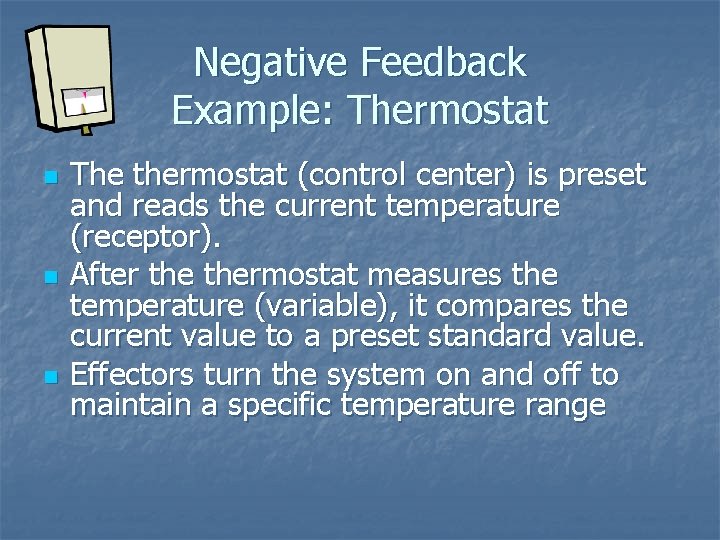 Negative Feedback
Example: Thermostat

- The thermostat (control center) is preset and reads the current temperature (receptor).
- After the thermostat measures the temperature (variable), it compares the current value to a preset standard value.
- Effectors turn the system on and off to maintain a specific temperature range